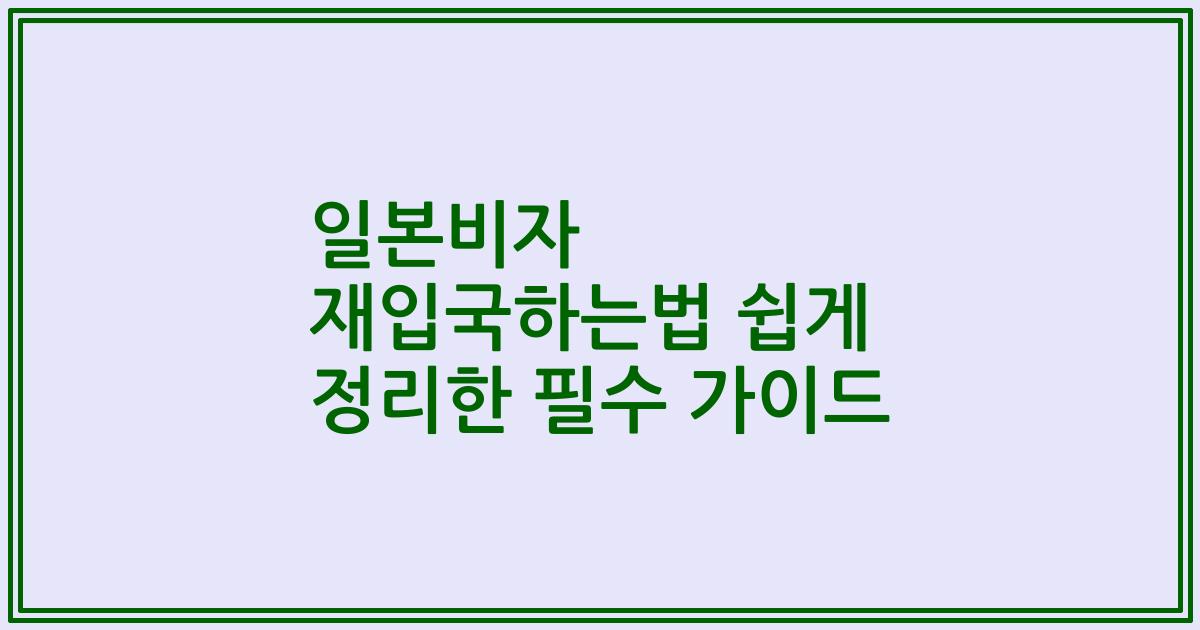 일본비자
재입국하는법 쉽게
정리한 필수 가이드